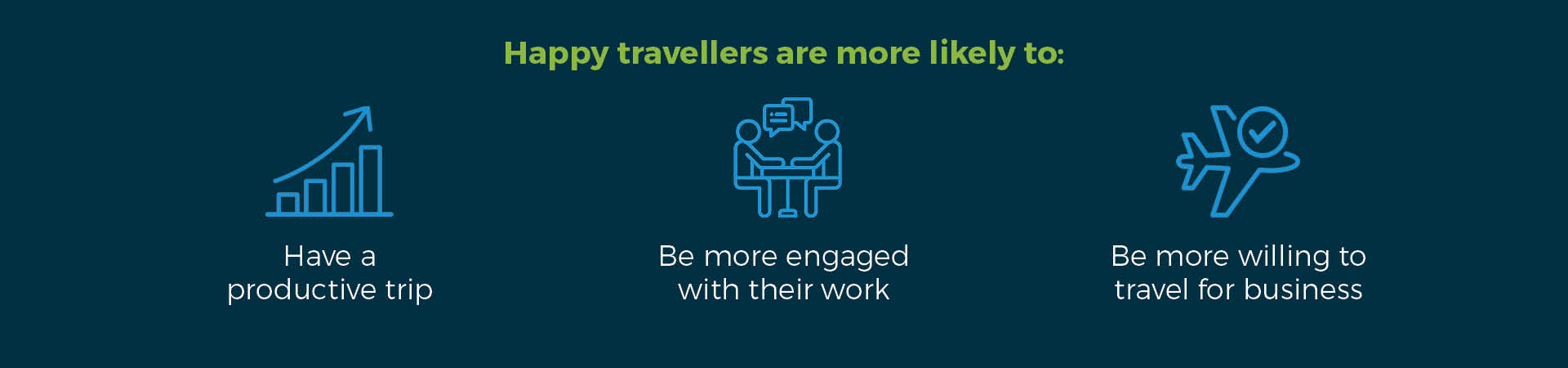 Happy travellers are more likely to:

Have a productive trip

Be more engaged with their work

Be more willing to travel for business